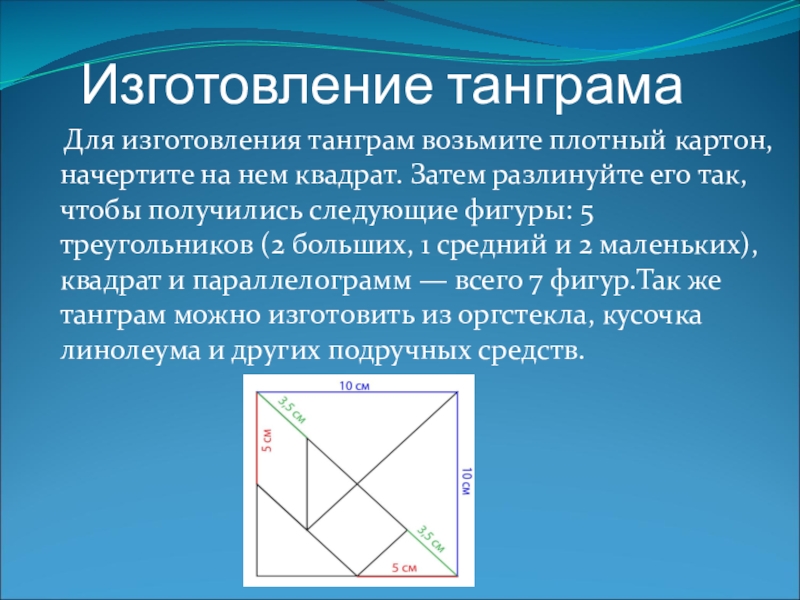 Изготовление танграма

Для изготовления танграм возьмите плотный картон, начертите на нем квадрат. Затем разлинуйте его так, чтобы получились следующие фигуры: 5 треугольников (2 больших, 1 средний и 2 маленьких), квадрат и параллелограмм — всего 7 фигур.Так же танграм можно изготовить из оргстекла, кусочка линолеума и других подручных средств.

10 см
3,5 см
5 см
10 см
3,5 см
5 см